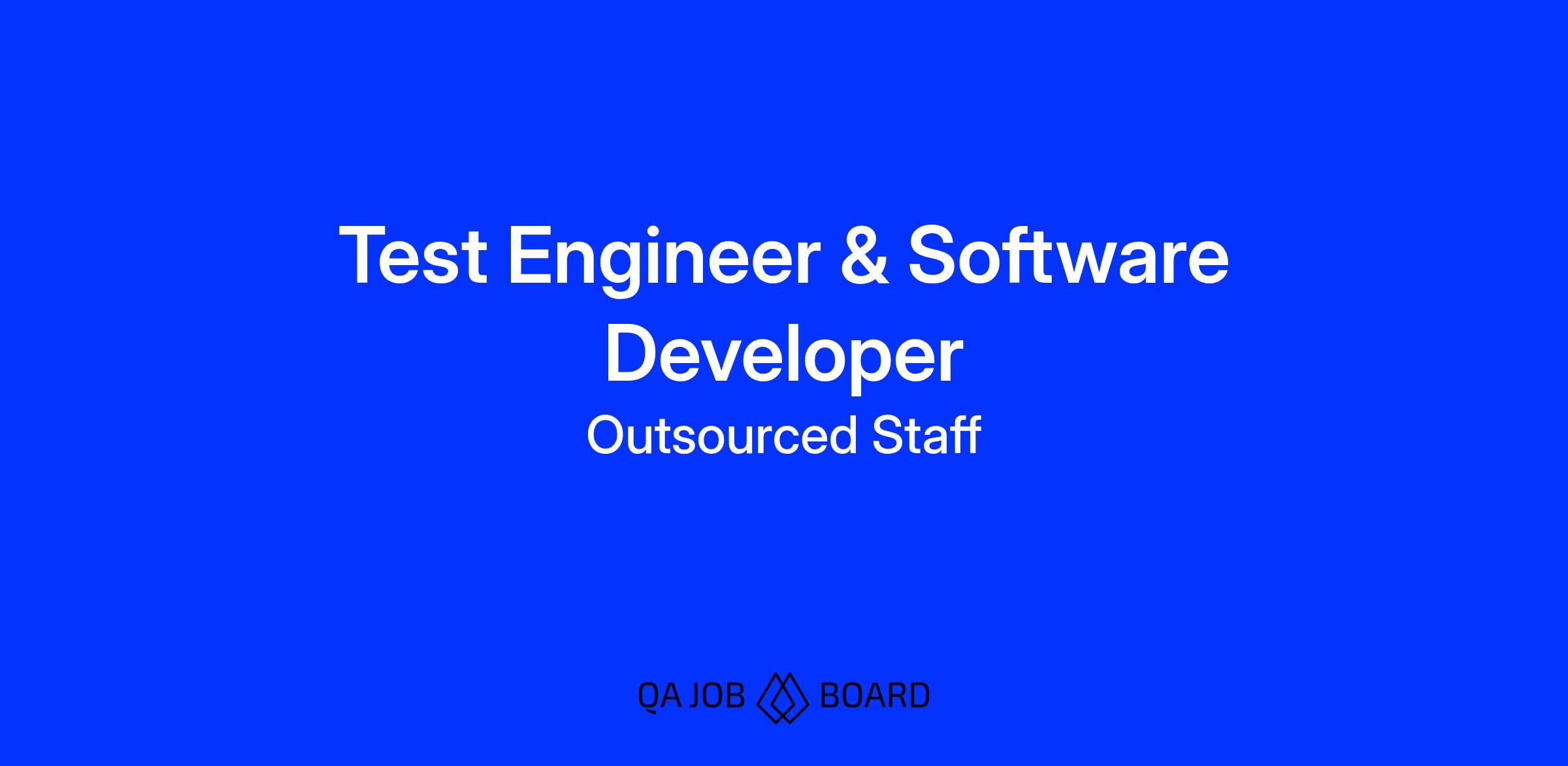 Test Engineer & Software Developer

Outsourced Staff

QA JOB BOARD